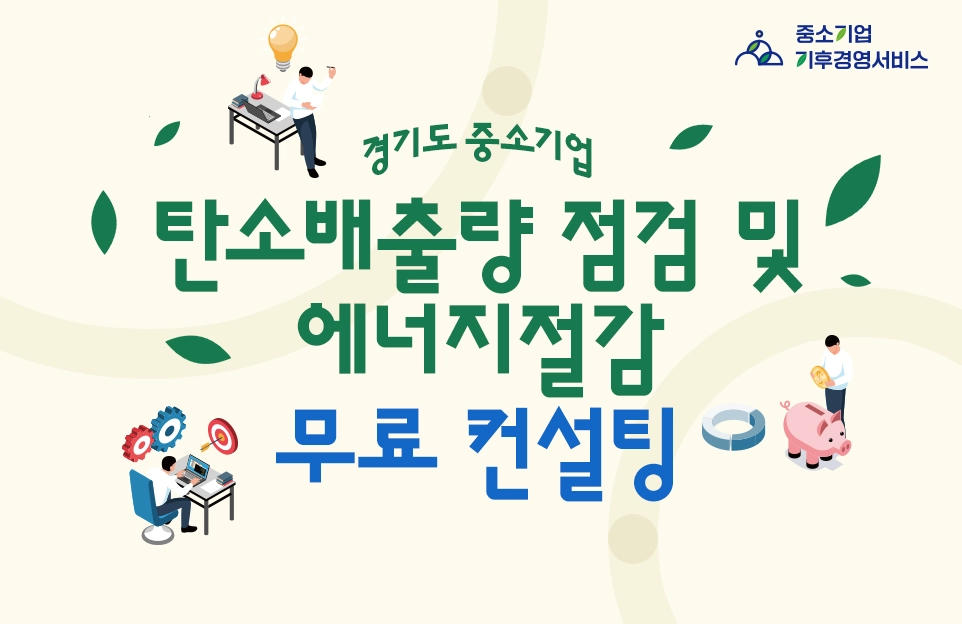 중소기업
기후경영서비스

경기도 중소기업

탄소배출량 점검 및
에너지절감
무료 컨설팅